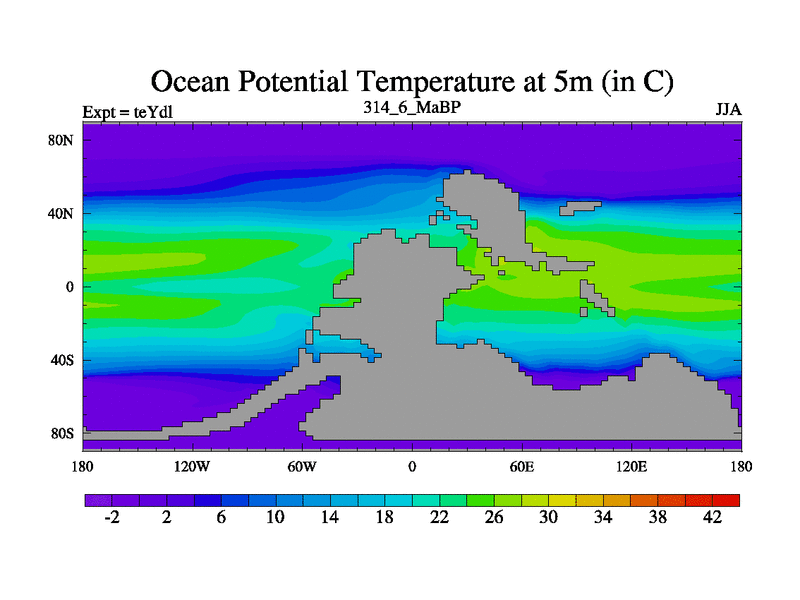 Ocean Potential Temperature at 5m (in C)

Expt = teYdl

314_6_MaBP

JJA

80N

40N

0

40S

80S

180

120W

60W

0

60E

120E

180

-2

2

6

10

14

18

22

26

30

34

38

42